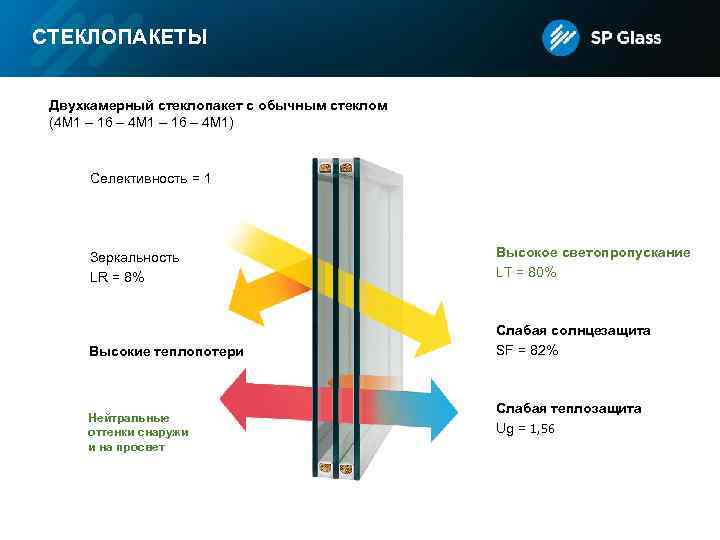 СТЕКЛОПАКЕТЫ

SP Glass

Двухкамерный стеклопакет с обычным стеклом
(4М1 – 16 – 4М1 – 16 – 4М1)

Селективность = 1

Зеркальность
LR = 8%

Высокие теплопотери

Нейтральные оттенки снаружи и на просвет

Высокое светопропускание
LT = 80%

Слабая солнцезащита
SF = 82%

Слабая теплозащита
Ug = 1,56